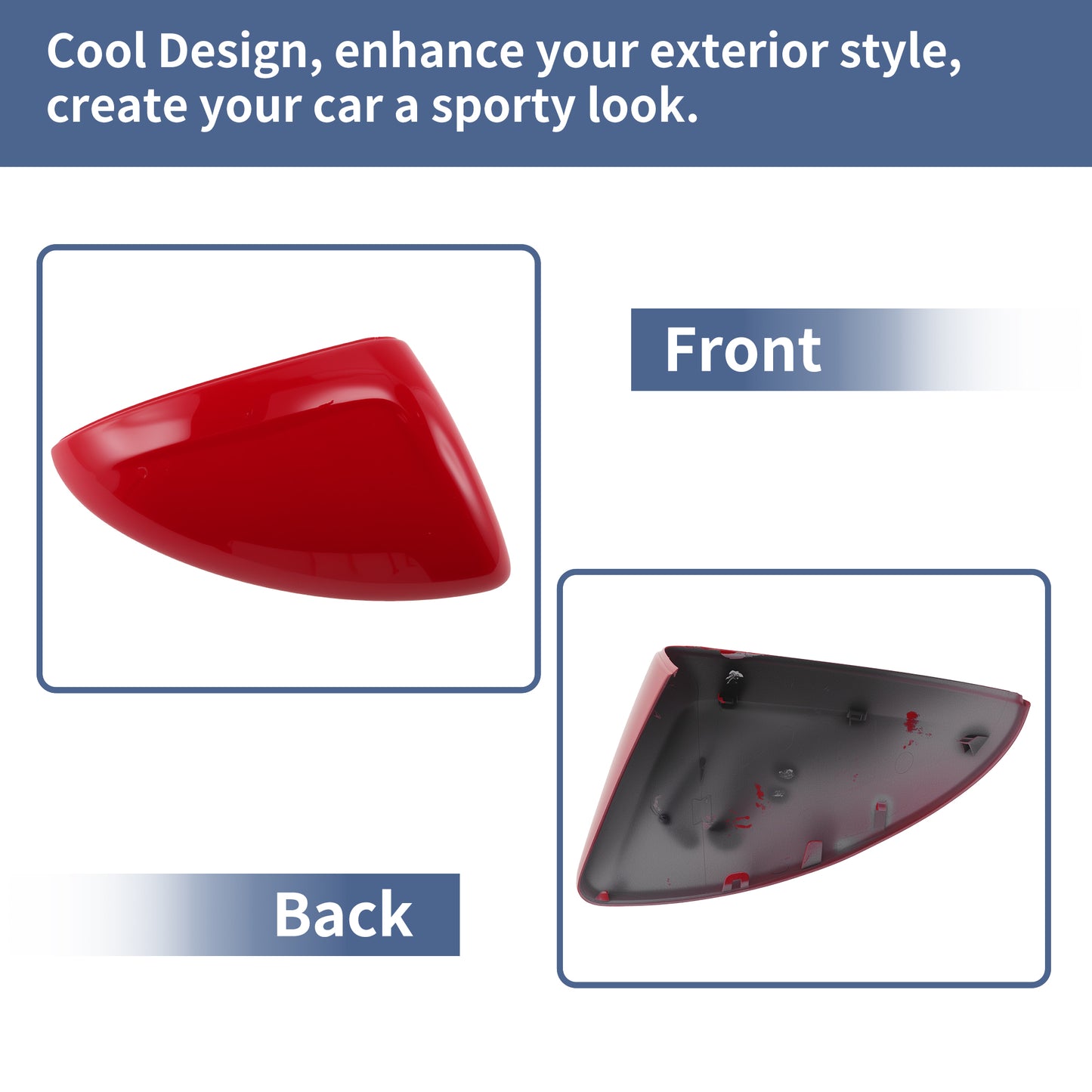 Cool Design, enhance your exterior style, create your car a sporty look.

Front

Back